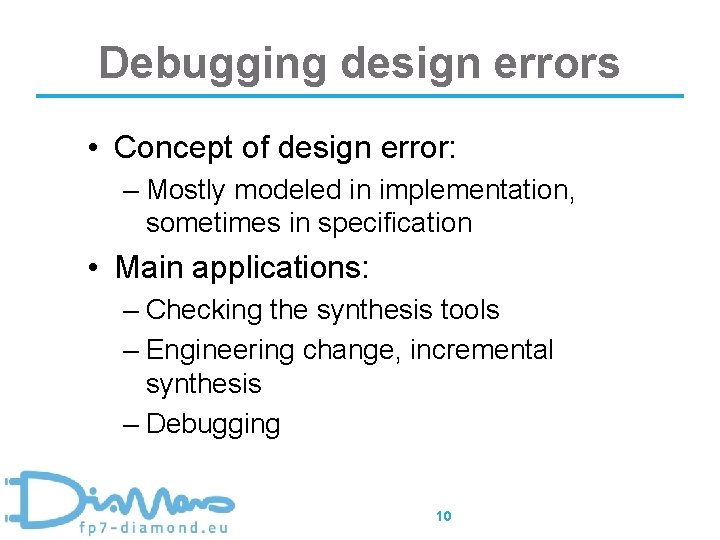 Debugging design errors

• Concept of design error:
– Mostly modeled in implementation, sometimes in specification

• Main applications:
– Checking the synthesis tools
– Engineering change, incremental synthesis
– Debugging

DiaMond
fp7-diamond.eu

10